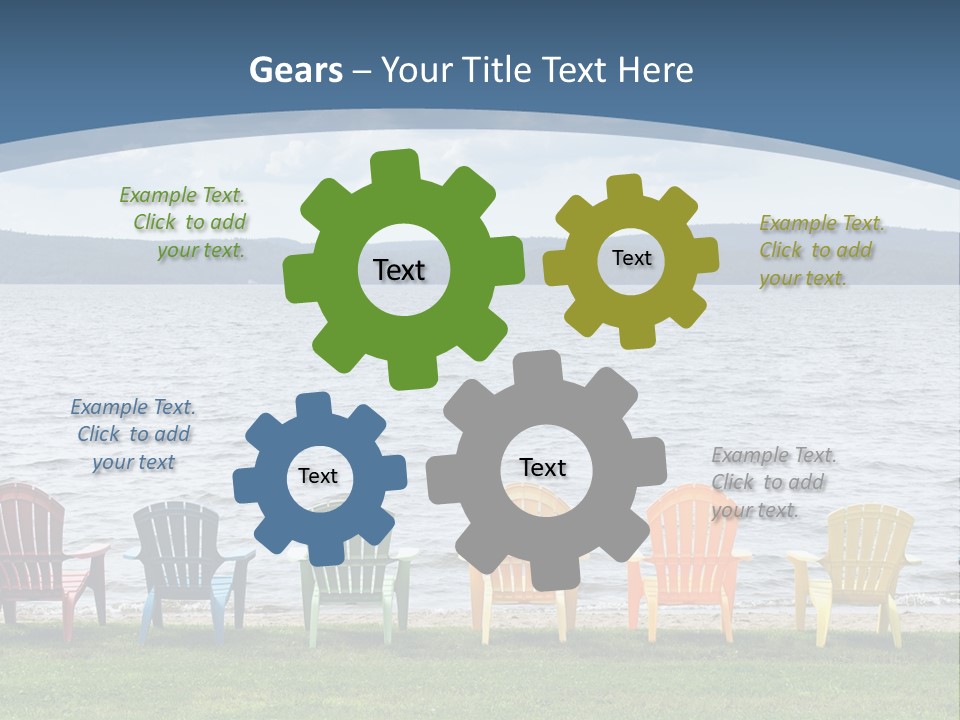 Gears – Your Title Text Here

Example Text. Click to add your text.

Text

Text

Example Text. Click to add your text.

Example Text. Click to add your text

Text

Text

Example Text. Click to add your text.